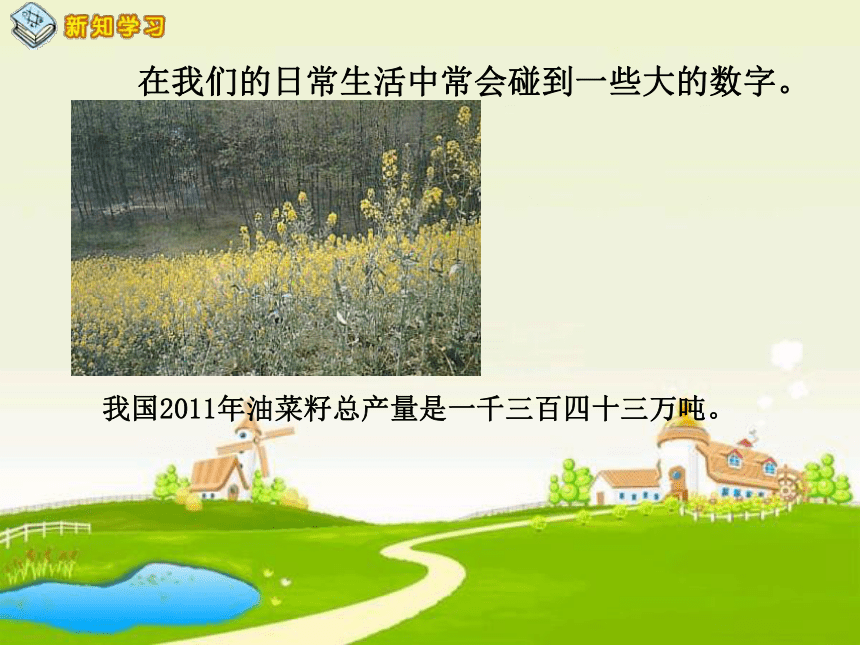 新知学习

在我们的日常生活中常会碰到一些大的数字。

我国2011年油菜籽总产量是一千三百四十三万吨。